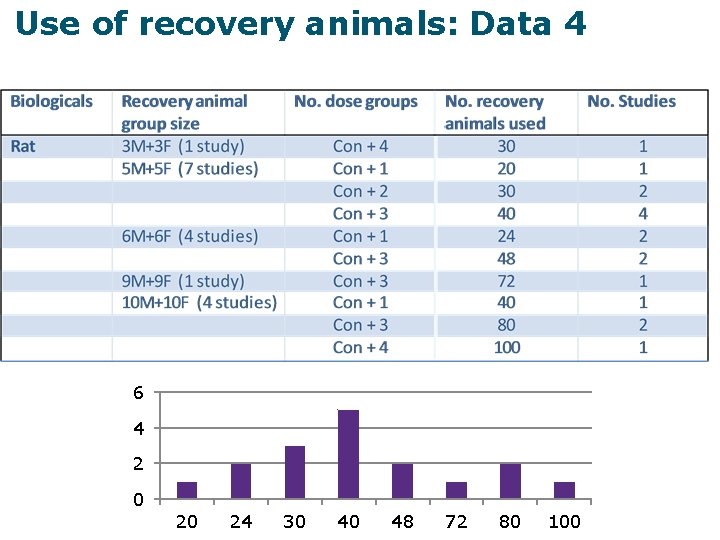 Use of recovery animals: Data 4

| Biologicals | Recovery animal group size | No. dose groups | No. recovery animals used | No. Studies |
|---|---|---|---|---|
| Rat | 3M+3F (1 study) | Con + 4 | 30 | 1 |
| | 5M+5F (7 studies) | Con + 1 | 20 | 1 |
| | | Con + 2 | 30 | 2 |
| | | Con + 3 | 40 | 4 |
| | 6M+6F (4 studies) | Con + 1 | 24 | 2 |
| | | Con + 3 | 48 | 2 |
| | 9M+9F (1 study) | Con + 3 | 72 | 1 |
| | 10M+10F (4 studies) | Con + 1 | 40 | 1 |
| | | Con + 3 | 80 | 2 |
| | | Con + 4 | 100 | 1 |

6
4
2
0
20 24 30 40 48 72 80 100